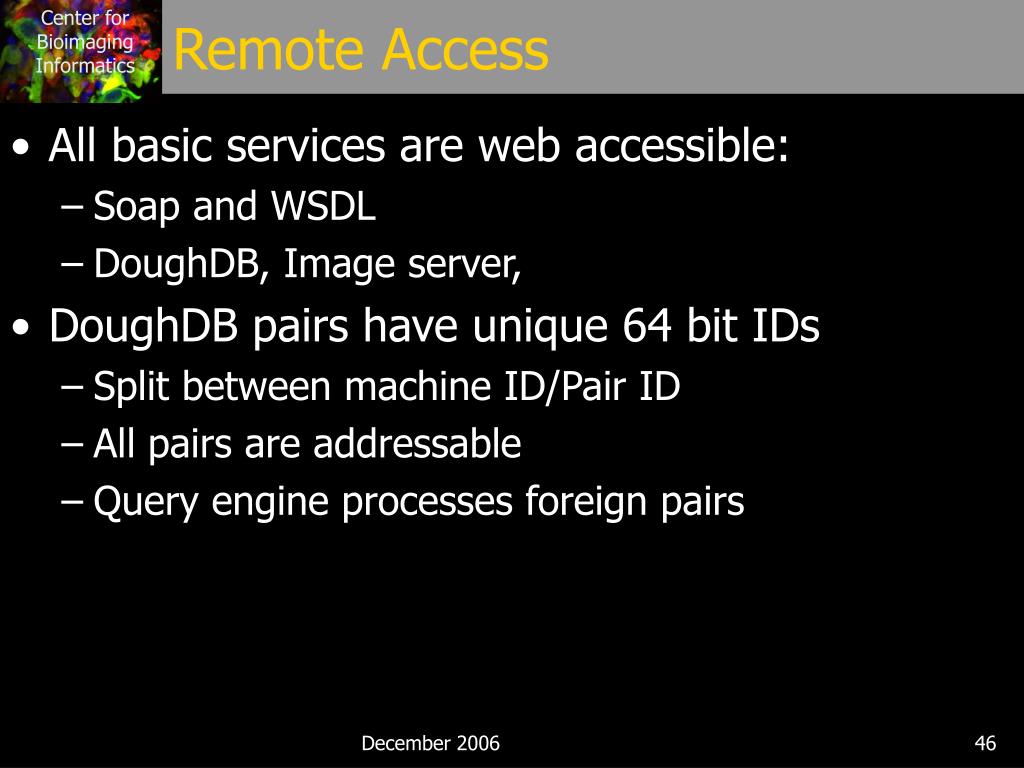 Center for Bioimaging Informatics

Remote Access

• All basic services are web accessible:
– Soap and WSDL
– DoughDB, Image server,
• DoughDB pairs have unique 64 bit IDs
– Split between machine ID/Pair ID
– All pairs are addressable
– Query engine processes foreign pairs

December 2006

46